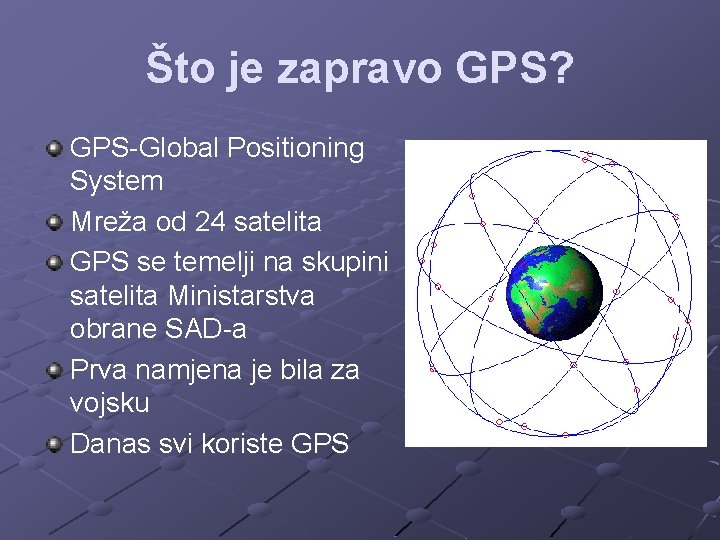 Što je zapravo GPS?

GPS-Global Positioning System

Mreža od 24 satelita

GPS se temelji na skupini satelita Ministarstva obrane SAD-a

Prva namjena je bila za vojsku

Danas svi koriste GPS